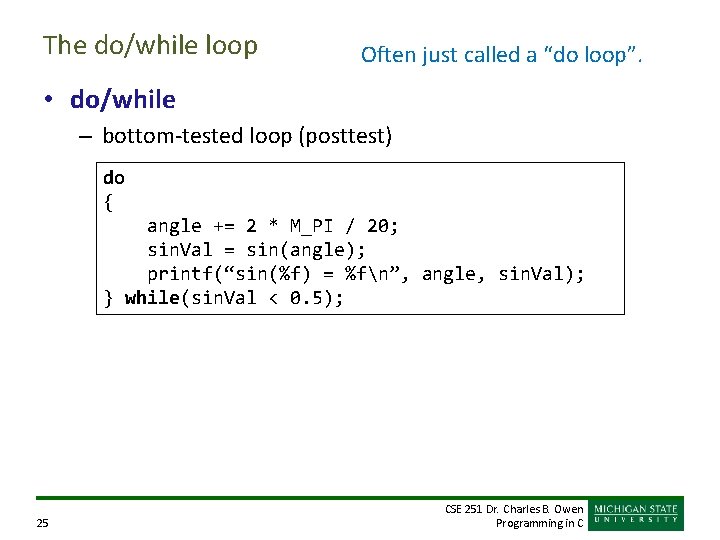 The do/while loop

Often just called a “do loop”.

• do/while
  – bottom-tested loop (posttest)

do
{
    angle += 2 * M_PI / 20;
    sinVal = sin(angle);
    printf(“sin(%f) = %f\n”, angle, sinVal);
} while(sinVal < 0.5);

25

CSE 251 Dr. Charles B. Owen
Programming in C

MICHIGAN STATE
UNIVERSITY